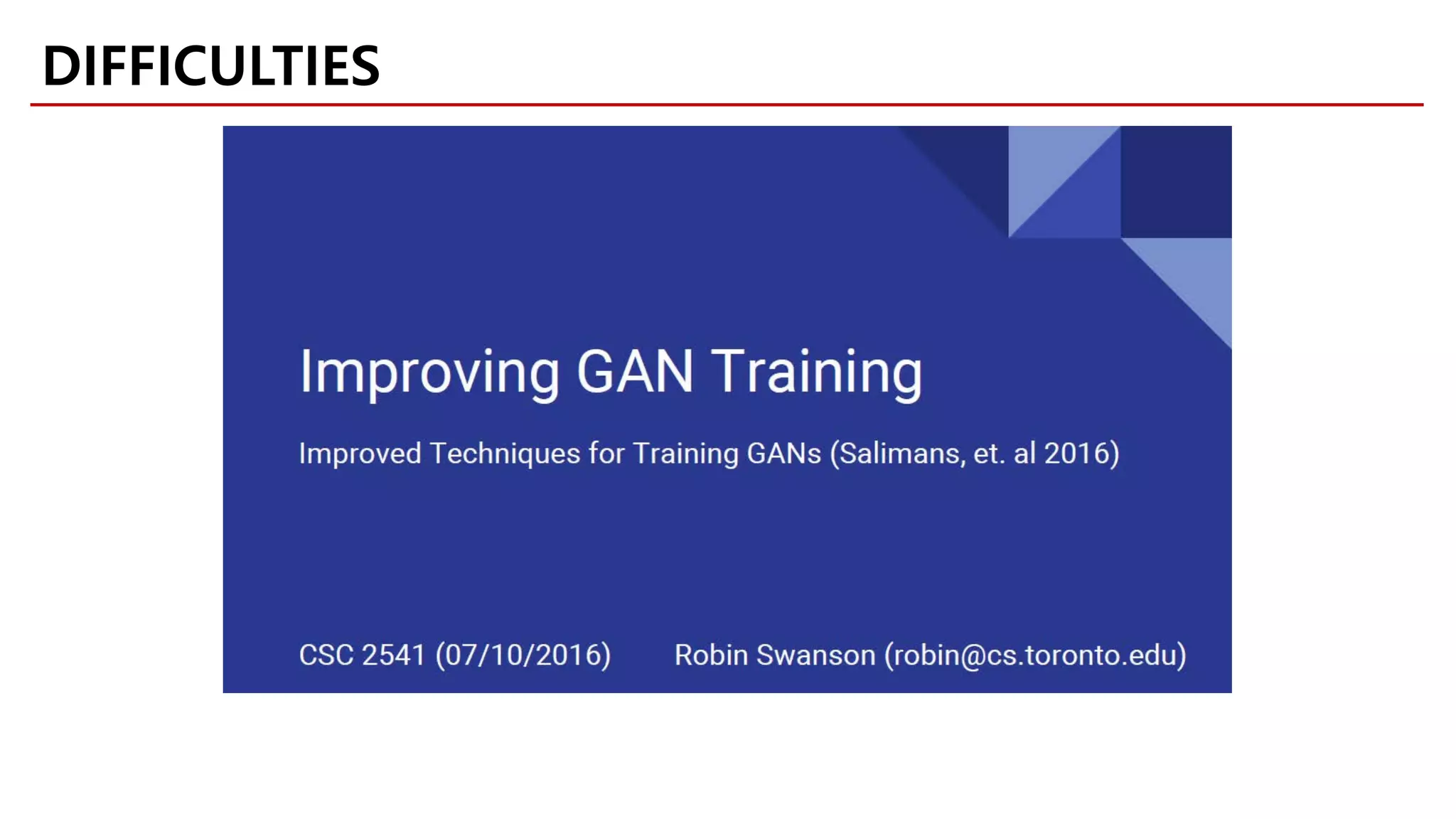 DIFFICULTIES

Improving GAN Training

Improved Techniques for Training GANs (Salimans, et. al 2016)

CSC 2541 (07/10/2016) Robin Swanson (robin@cs.toronto.edu)